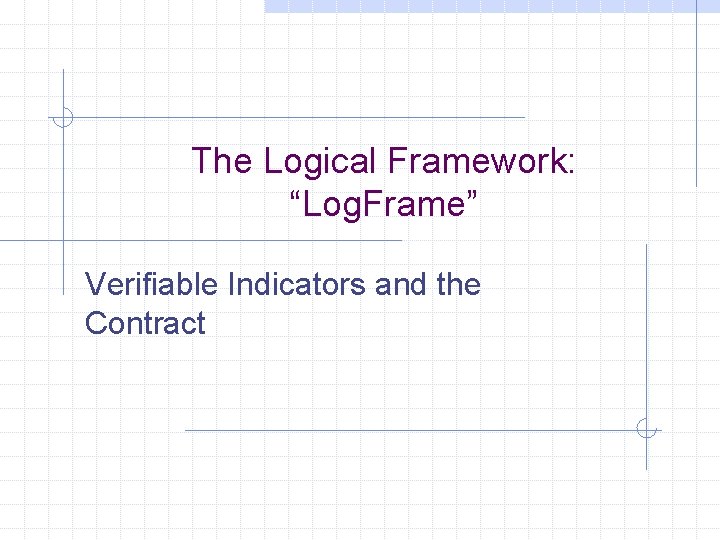 The Logical Framework: “LogFrame”

Verifiable Indicators and the Contract